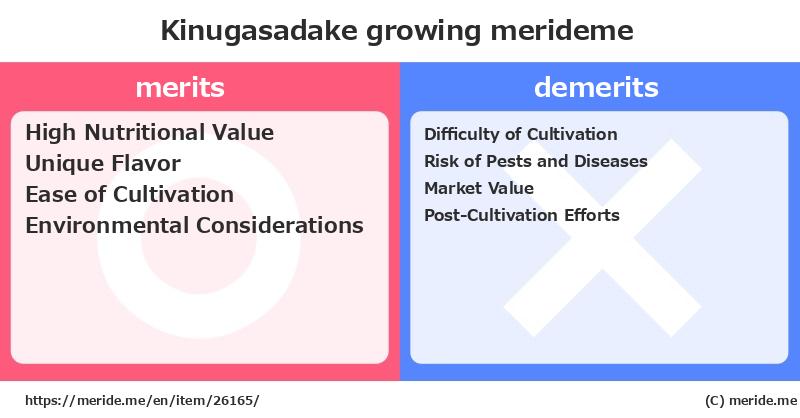 Kinugasadake growing merideme

merits

High Nutritional Value
Unique Flavor
Ease of Cultivation
Environmental Considerations

demerits

Difficulty of Cultivation
Risk of Pests and Diseases
Market Value
Post-Cultivation Efforts

https://meride.me/en/item/26165/

(C) meride.me